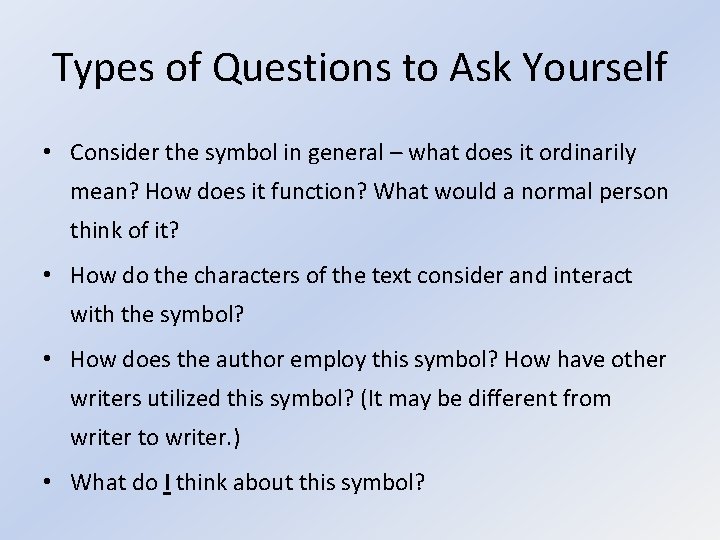 Types of Questions to Ask Yourself

• Consider the symbol in general – what does it ordinarily mean? How does it function? What would a normal person think of it?

• How do the characters of the text consider and interact with the symbol?

• How does the author employ this symbol? How have other writers utilized this symbol? (It may be different from writer to writer.)

• What do I think about this symbol?